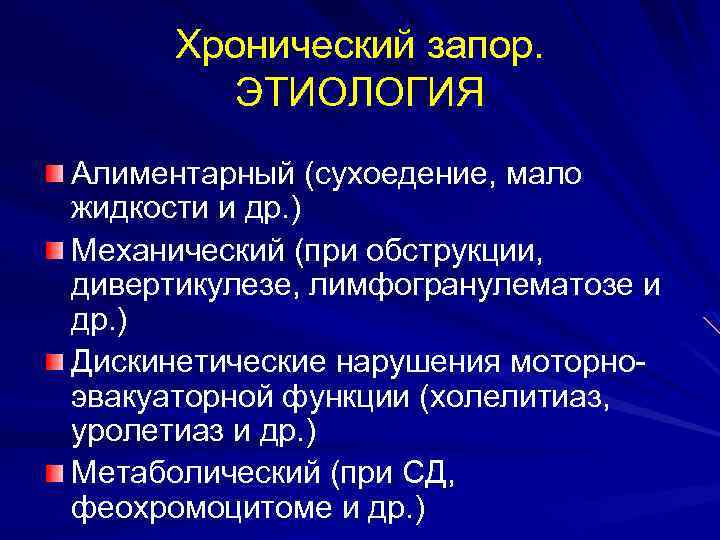 Хронический запор.
ЭТИОЛОГИЯ

Алиментарный (сухоедение, мало жидкости и др.)
Механический (при обструкции, дивертикулезе, лимфогранулематозе и др.)
Дискинетические нарушения моторно-эвакуаторной функции (холелитиаз, уролетиаз и др.)
Метаболический (при СД, феохромоцитоме и др.)